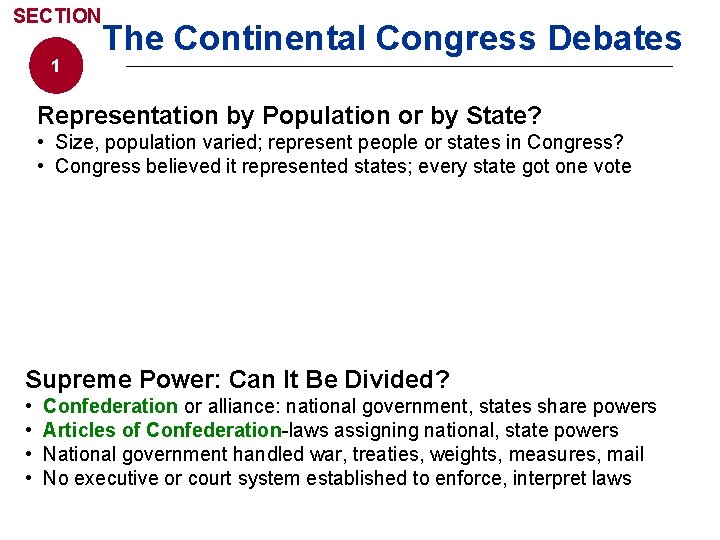 SECTION
1
The Continental Congress Debates

Representation by Population or by State?
• Size, population varied; represent people or states in Congress?
• Congress believed it represented states; every state got one vote

Supreme Power: Can It Be Divided?
• Confederation or alliance: national government, states share powers
• Articles of Confederation-laws assigning national, state powers
• National government handled war, treaties, weights, measures, mail
• No executive or court system established to enforce, interpret laws